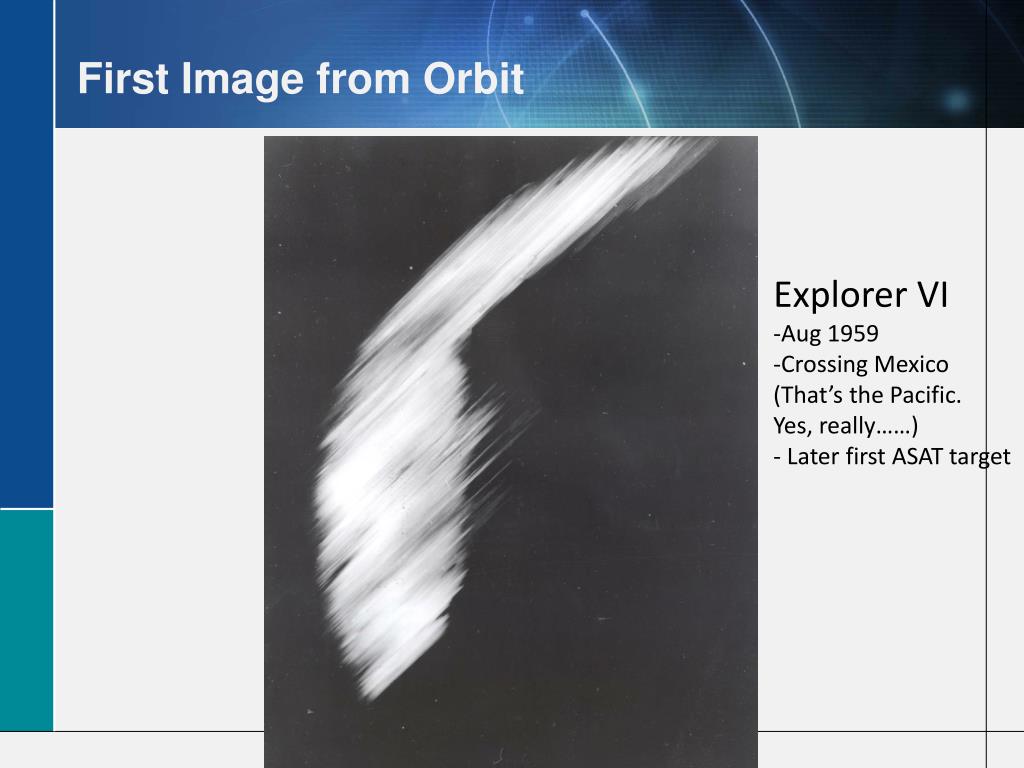 First Image from Orbit

Explorer VI
-Aug 1959
-Crossing Mexico
(That’s the Pacific.
Yes, really……)
- Later first ASAT target